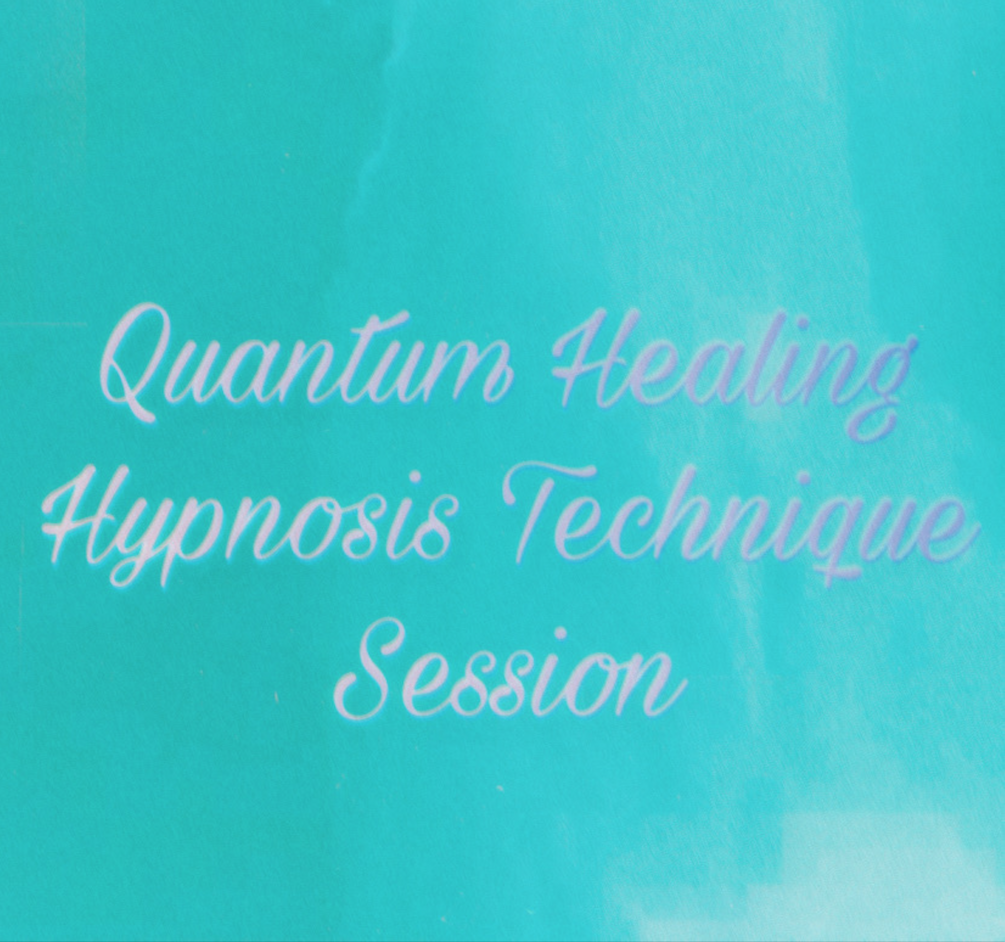 Quantum Healing Hypnosis Technique Session